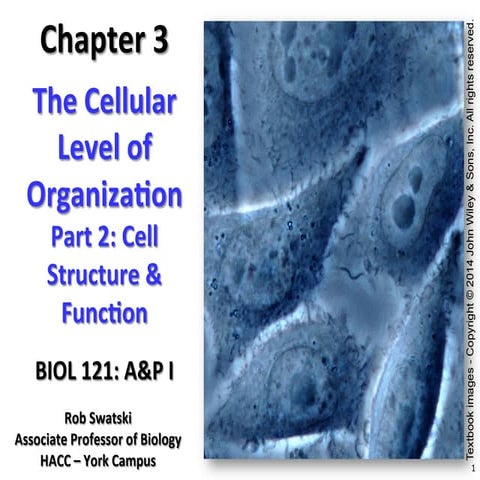 Chapter 3

The Cellular Level of Organization
Part 2: Cell Structure & Function

BIOL 121: A&P I

Rob Swatski
Associate Professor of Biology
HACC – York Campus

Textbook images - Copyright © 2014 John Wiley & Sons, Inc. All rights reserved.

1